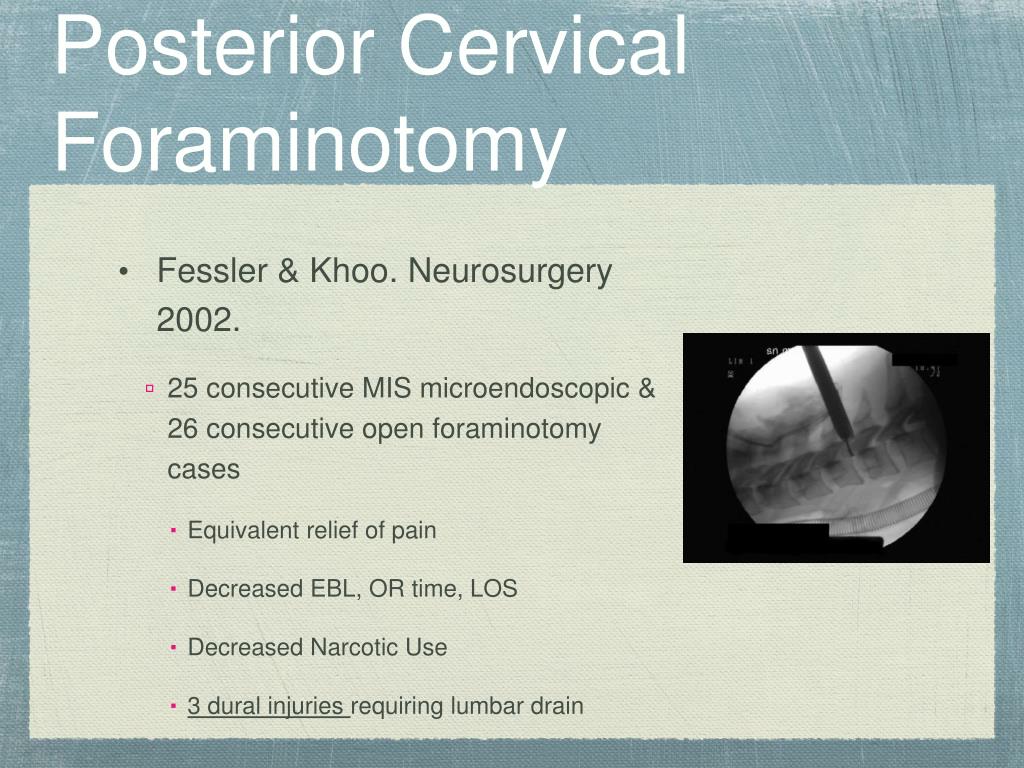 Posterior Cervical Foraminotomy

• Fessler & Khoo. Neurosurgery 2002.

▫ 25 consecutive MIS microendoscopic & 26 consecutive open foraminotomy cases

▪ Equivalent relief of pain

▪ Decreased EBL, OR time, LOS

▪ Decreased Narcotic Use

▪ 3 dural injuries requiring lumbar drain